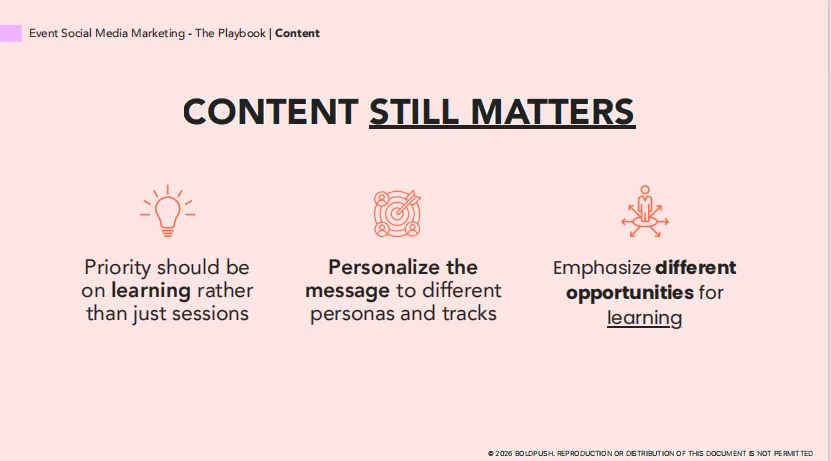 Event Social Media Marketing - The Playbook | Content

CONTENT STILL MATTERS

Priority should be on learning rather than just sessions

Personalize the message to different personas and tracks

Emphasize different opportunities for learning

© 2026 BOLDPUSH. REPRODUCTION OR DISTRIBUTION OF THIS DOCUMENT IS NOT PERMITTED